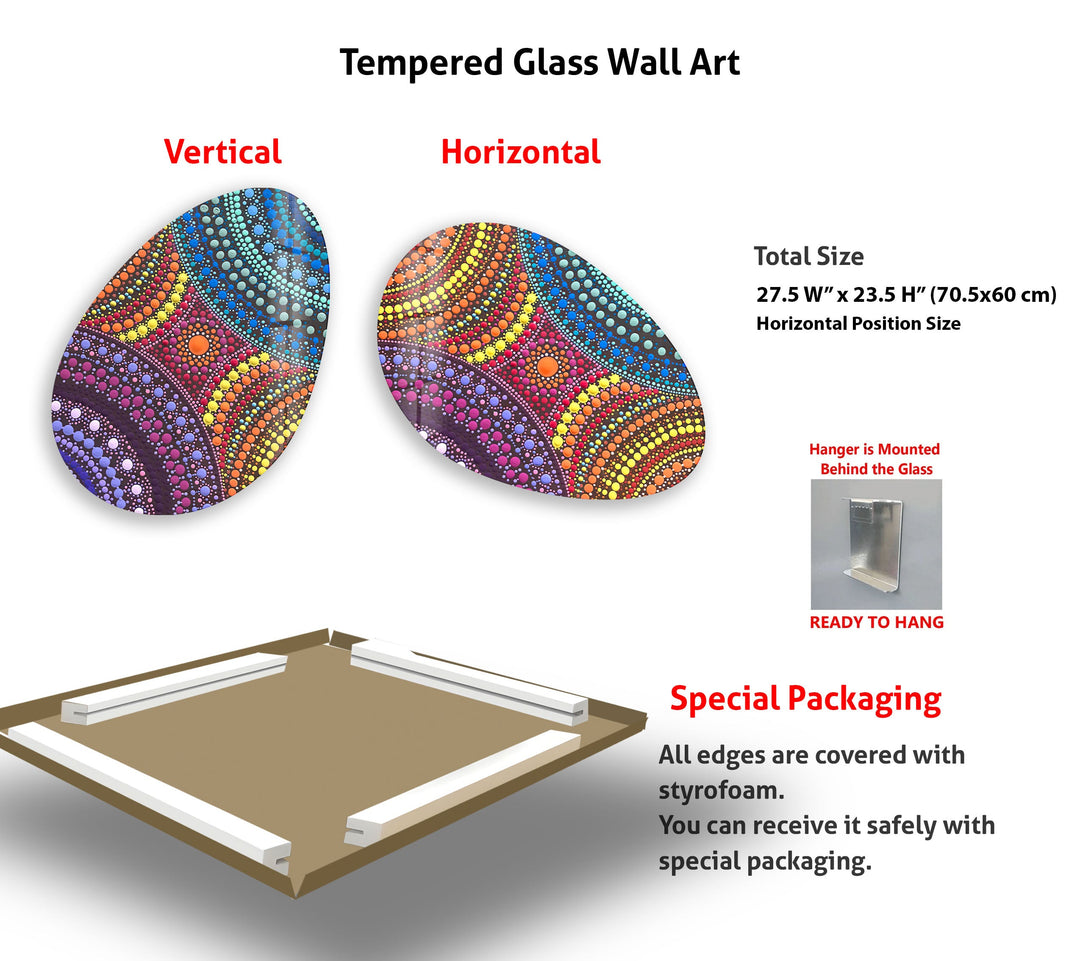 Tempered Glass Wall Art

Vertical

Horizontal

Total Size
27.5 W" x 23.5 H" (70.5x60 cm)
Horizontal Position Size

Hanger is Mounted Behind the Glass

READY TO HANG

Special Packaging

All edges are covered with styrofoam.
You can receive it safely with special packaging.